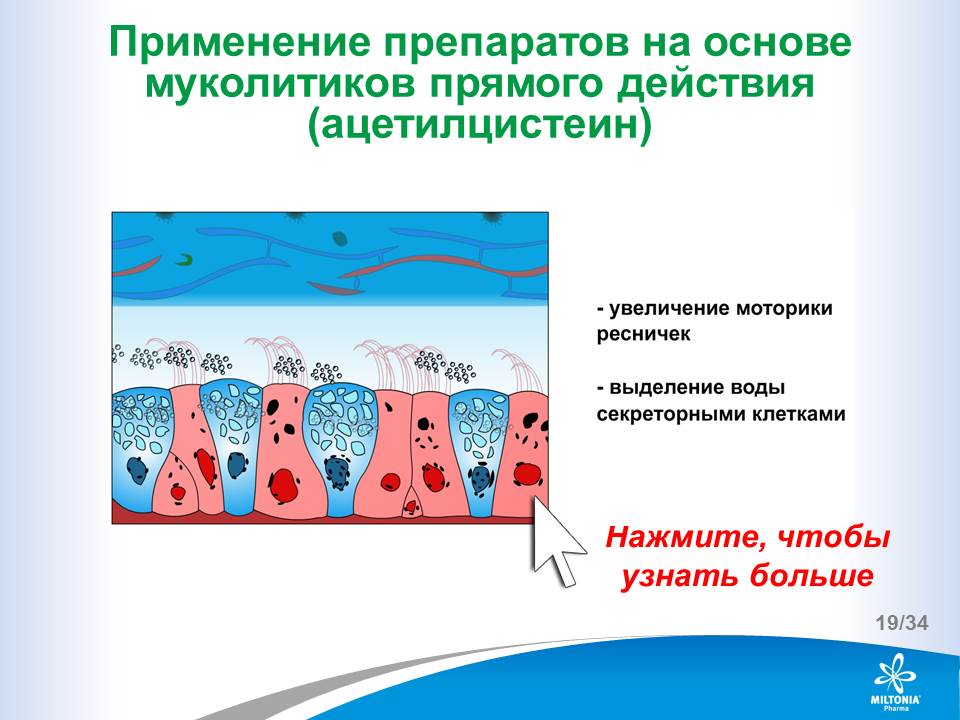 Применение препаратов на основе муколитиков прямого действия (ацетилцистеин)

- увеличение моторики ресничек

- выделение воды секреторными клетками

Нажмите, чтобы узнать больше

19/34

MILTONIA Pharma